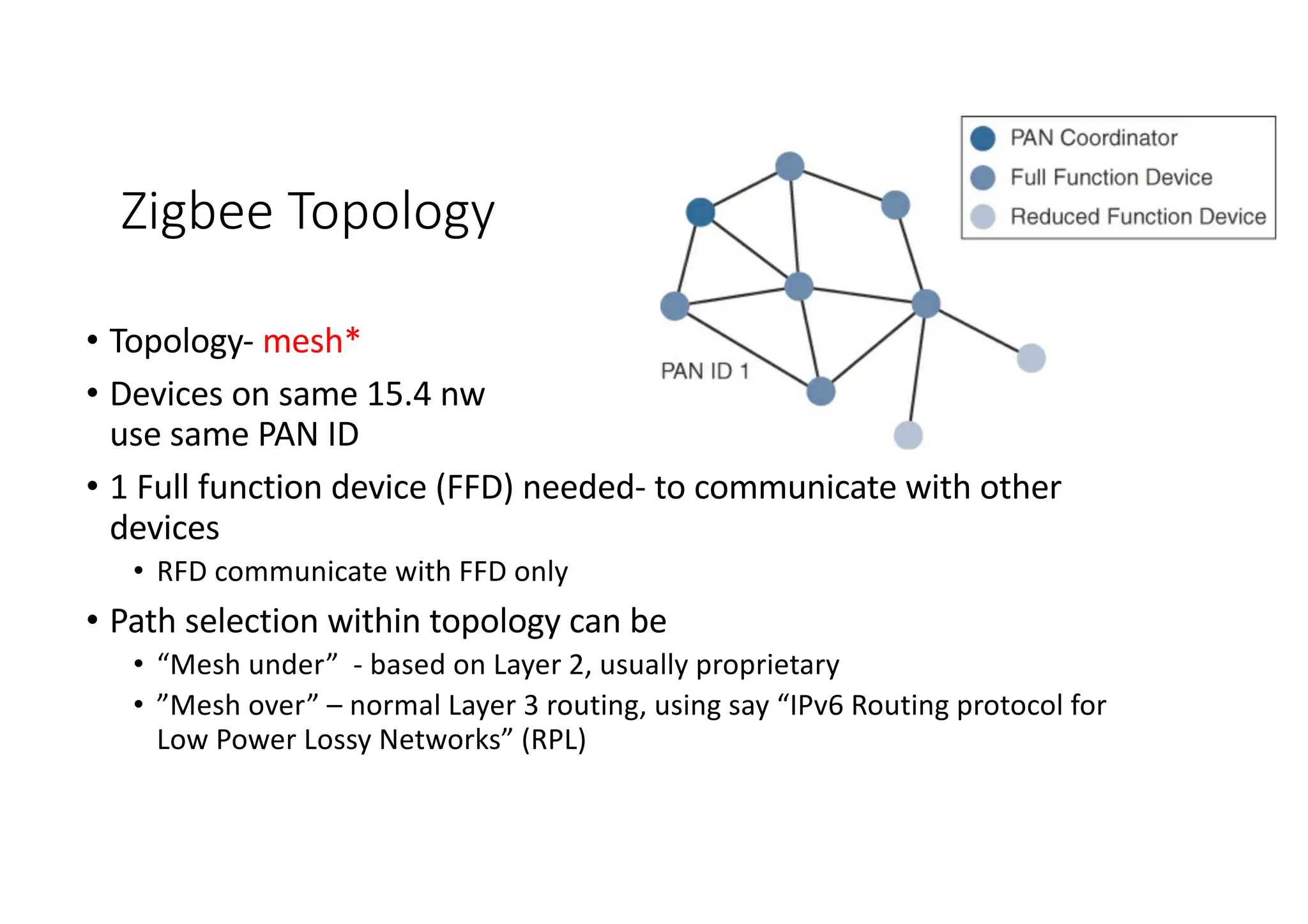 Zigbee Topology

PAN Coordinator
Full Function Device
Reduced Function Device

PAN ID 1

• Topology- mesh*
• Devices on same 15.4 nw use same PAN ID
• 1 Full function device (FFD) needed- to communicate with other devices
  • RFD communicate with FFD only
• Path selection within topology can be
  • “Mesh under” - based on Layer 2, usually proprietary
  • ”Mesh over” – normal Layer 3 routing, using say “IPv6 Routing protocol for Low Power Lossy Networks” (RPL)